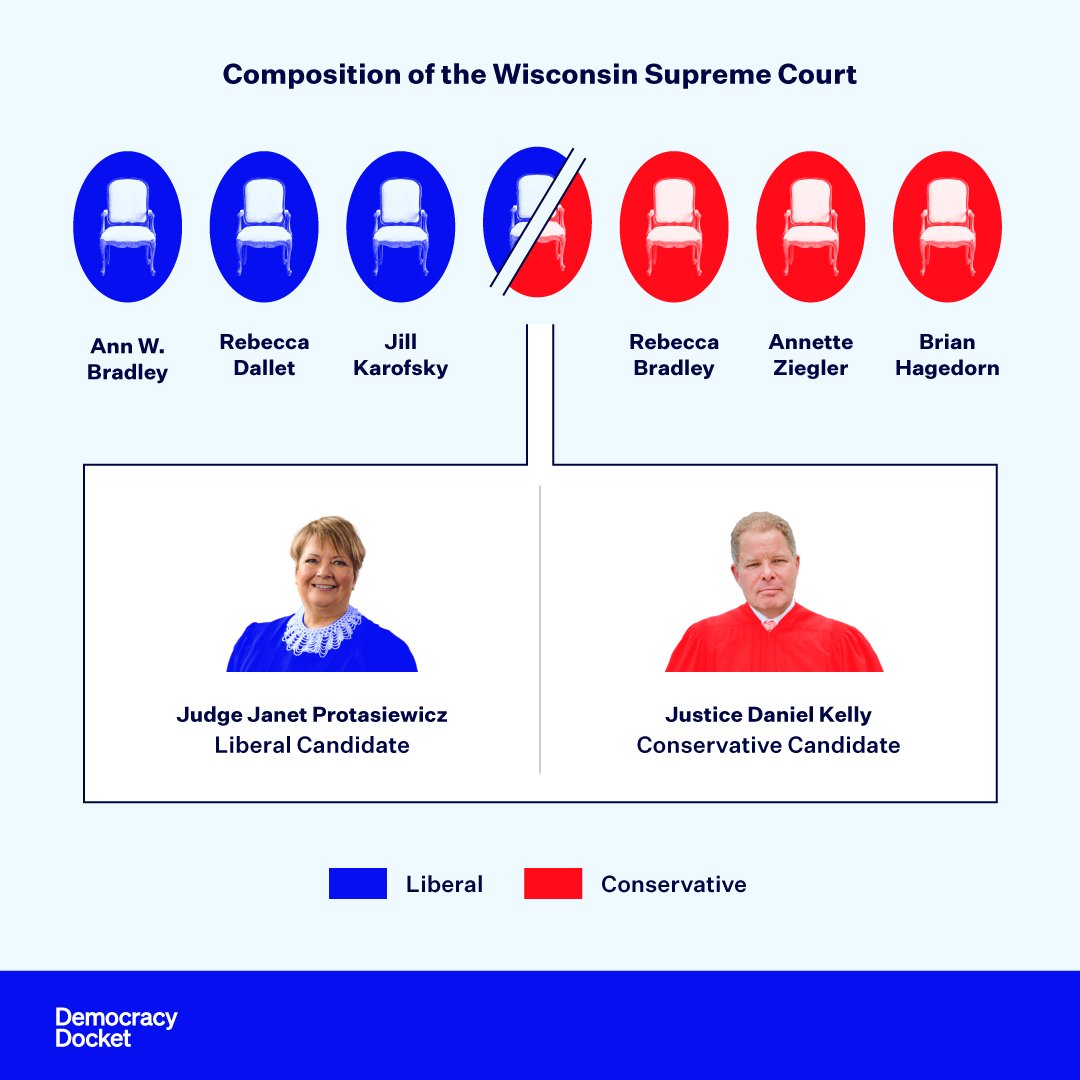 Composition of the Wisconsin Supreme Court

Ann W. Bradley

Rebecca Dallet

Jill Karofsky

Rebecca Bradley

Annette Ziegler

Brian Hagedorn

Judge Janet Protasiewicz
Liberal Candidate

Justice Daniel Kelly
Conservative Candidate

Liberal

Conservative

Democracy Docket